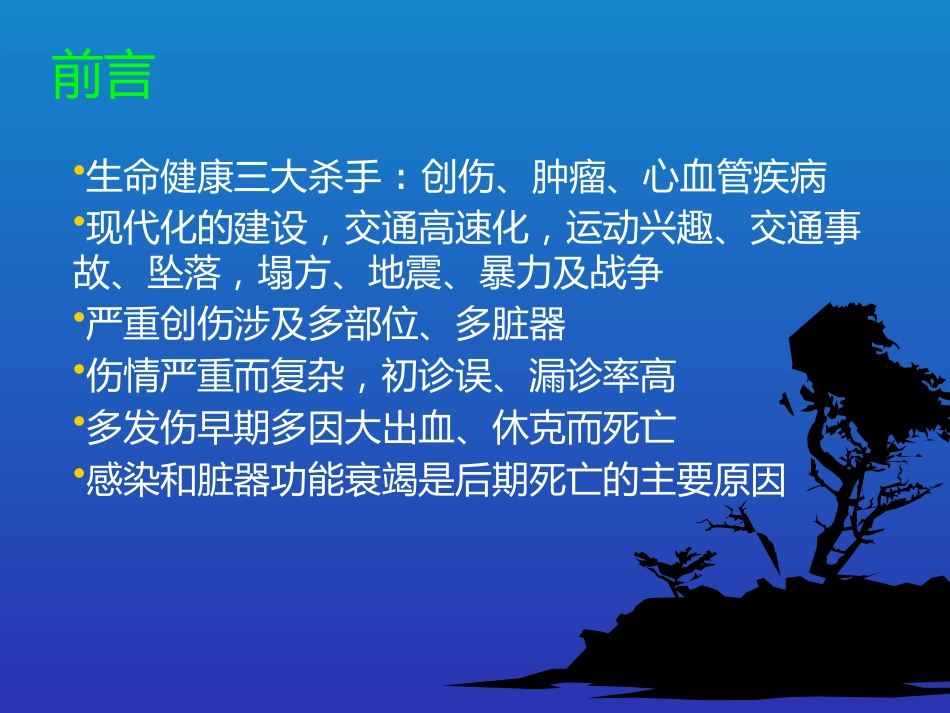 前言

•生命健康三大杀手：创伤、肿瘤、心血管疾病
•现代化的建设，交通高速化，运动兴趣、交通事故、坠落，塌方、地震、暴力及战争
•严重创伤涉及多部位、多脏器
•伤情严重而复杂，初诊误、漏诊率高
•多发伤早期多因大出血、休克而死亡
•感染和脏器功能衰竭是后期死亡的主要原因